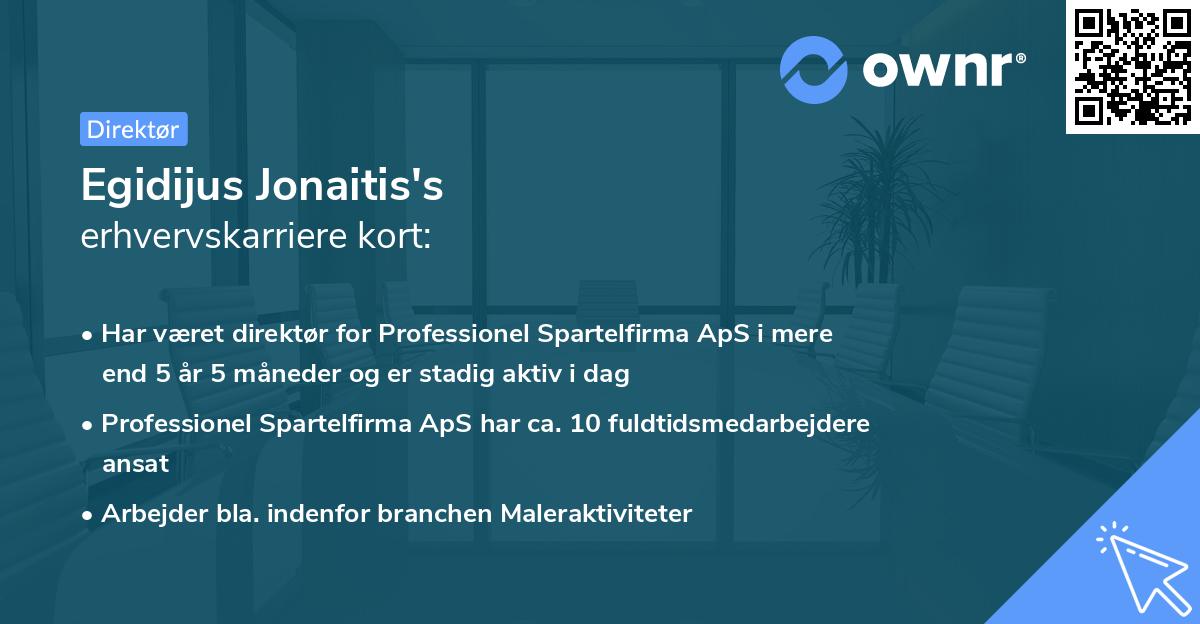 ownr®

Direktør

Egidijus Jonaitis's
erhvervskarriere kort:

• Har været direktør for Professionel Spartelfirma ApS i mere end 5 år 5 måneder og er stadig aktiv i dag

• Professionel Spartelfirma ApS har ca. 10 fuldtidsmedarbejdere ansat

• Arbejder bla. indenfor branchen Maleraktiviteter